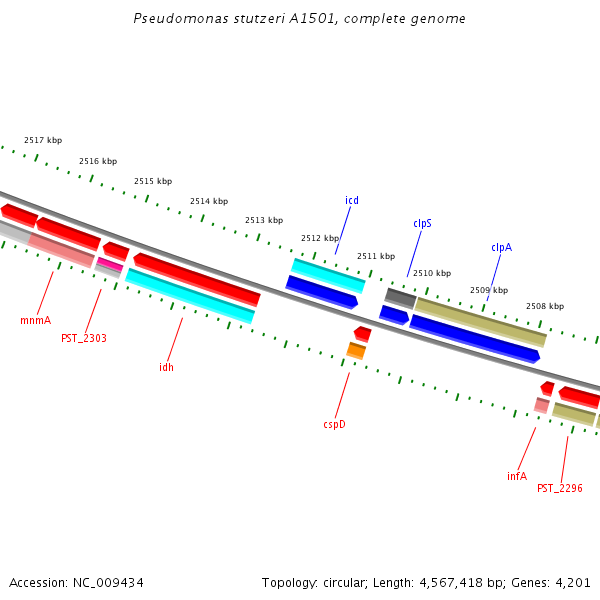 Pseudomonas stutzeri A1501, complete genome

2517 kbp
2516 kbp
2515 kbp
2514 kbp
2513 kbp
2512 kbp
2511 kbp
2510 kbp
2509 kbp
2508 kbp

icd
clpS
clpA

mnmA
PST_2303
idh
cspD
infA
PST_2296

Accession: NC_009434

Topology: circular; Length: 4,567,418 bp; Genes: 4,201